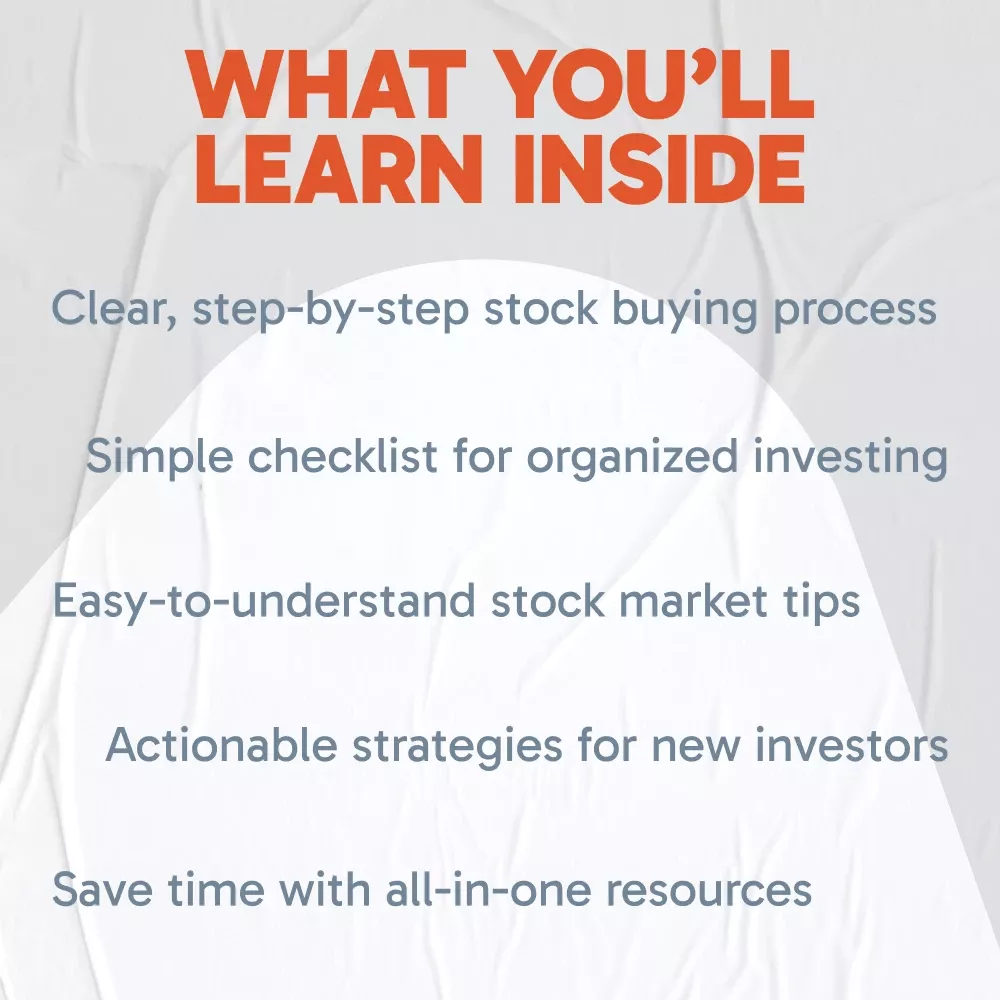 WHAT YOU'LL LEARN INSIDE

Clear, step-by-step stock buying process

Simple checklist for organized investing

Easy-to-understand stock market tips

Actionable strategies for new investors

Save time with all-in-one resources